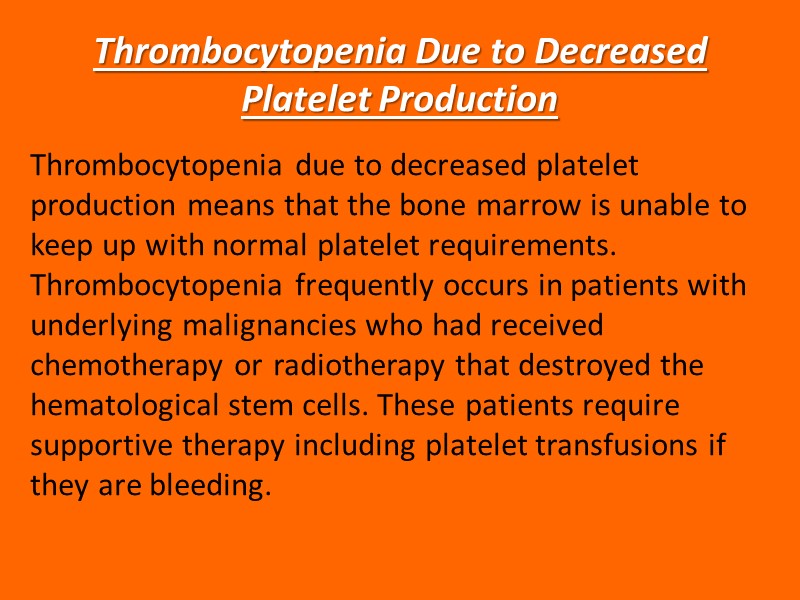 Thrombocytopenia Due to Decreased Platelet Production

Thrombocytopenia due to decreased platelet production means that the bone marrow is unable to keep up with normal platelet requirements. Thrombocytopenia frequently occurs in patients with underlying malignancies who had received chemotherapy or radiotherapy that destroyed the hematological stem cells. These patients require supportive therapy including platelet transfusions if they are bleeding.